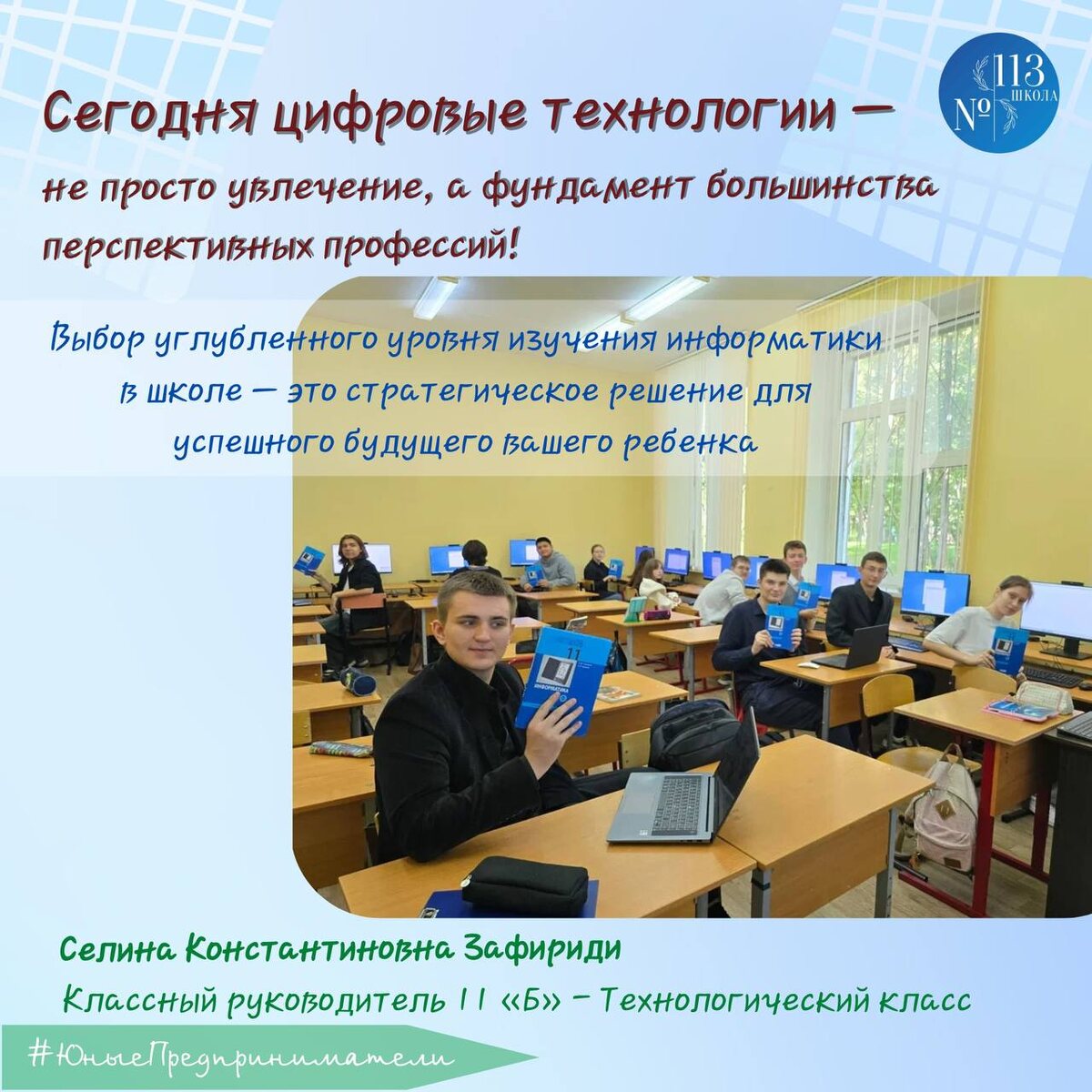 № 113 ШКОЛА

Сегодня цифровые технологии — не просто увлечение, а фундамент большинства перспективных профессий!

Выбор углубленного уровня изучения информатики в школе — это стратегическое решение для успешного будущего вашего ребенка

11
ИНФОРМАТИКА

Селина Константиновна Зафириди
Классный руководитель 11 «Б» – Технологический класс

#ЮныеПредприниматели